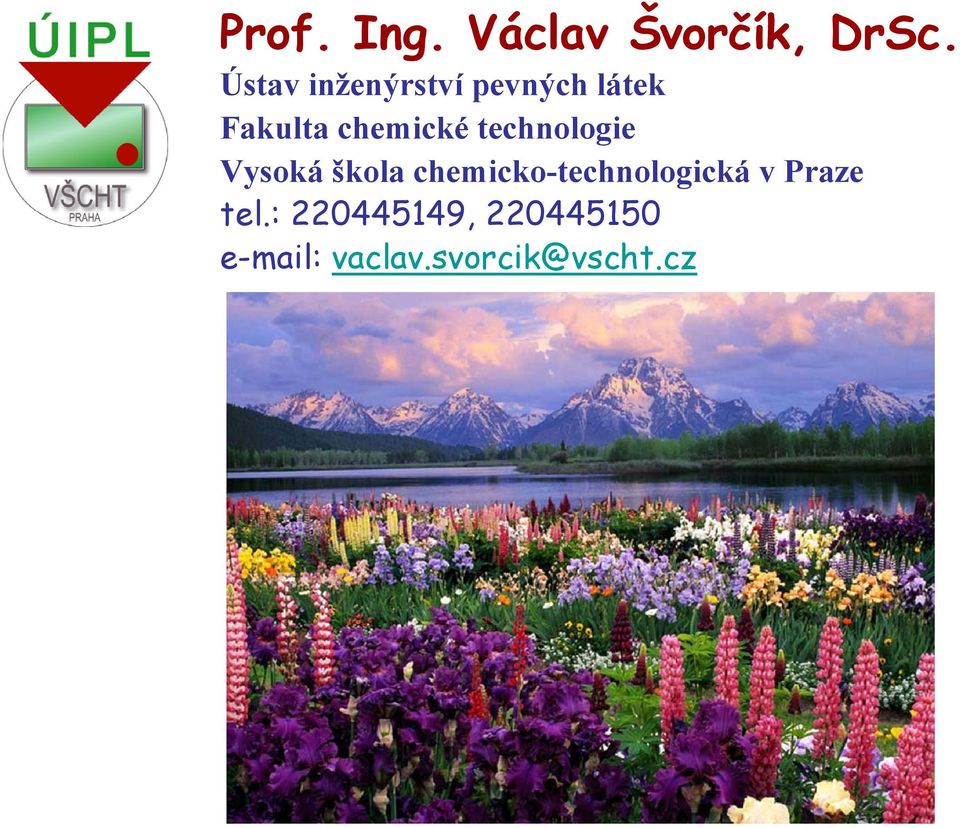 ÚIPL

VŠCHT
PRAHA

Prof. Ing. Václav Švorčík, DrSc.
Ústav inženýrství pevných látek
Fakulta chemické technologie
Vysoká škola chemicko-technologická v Praze
tel.: 220445149, 220445150
e-mail: vaclav.svorcik@vscht.cz